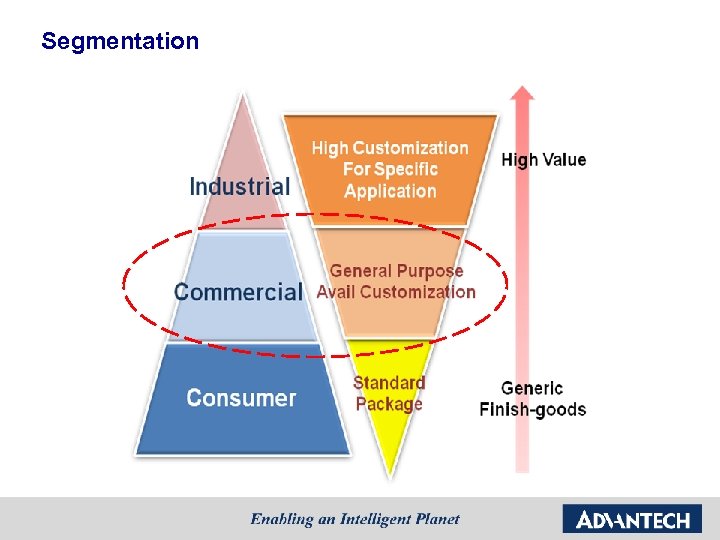 Segmentation

Industrial

Commercial

Consumer

High Customization For Specific Application

General Purpose Avail Customization

Standard Package

High Value

Generic Finish-goods

Enabling an Intelligent Planet

ADVANTECH